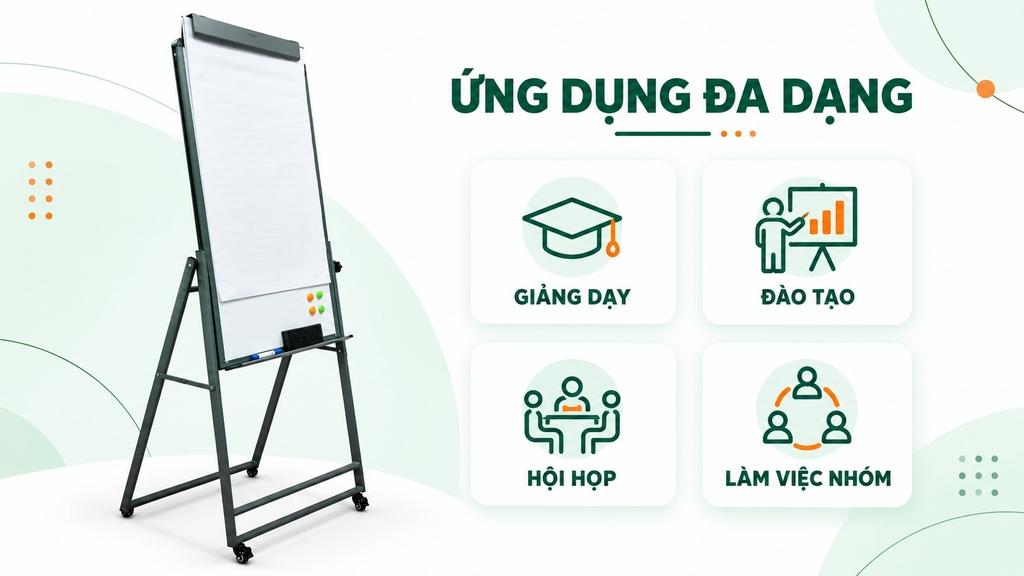 ỨNG DỤNG ĐA DẠNG

GIẢNG DẠY

ĐÀO TẠO

HỘI HỌP

LÀM VIỆC NHÓM